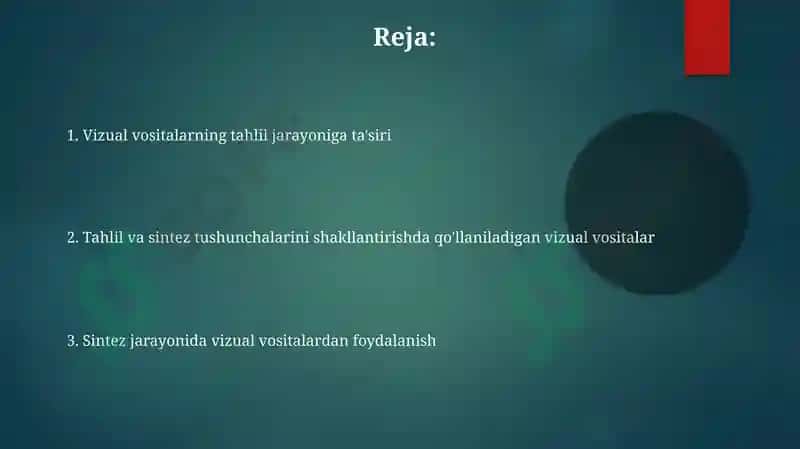 Reja:

1. Vizual vositalarning tahlil jarayoniga ta'siri

2. Tahlil va sintez tushunchalarini shakllantirishda qo'llaniladigan vizual vositalar

3. Sintez jarayonida vizual vositalardan foydalanish